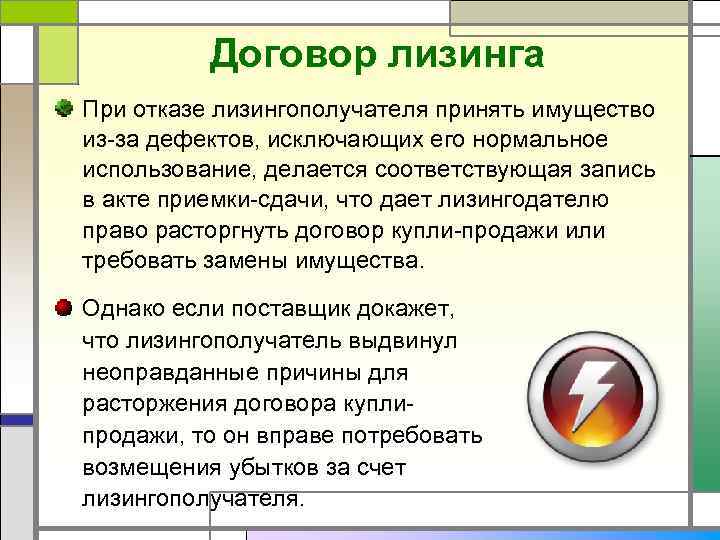 Договор лизинга

При отказе лизингополучателя принять имущество из-за дефектов, исключающих его нормальное использование, делается соответствующая запись в акте приемки-сдачи, что дает лизингодателю право расторгнуть договор купли-продажи или требовать замены имущества.

Однако если поставщик докажет, что лизингополучатель выдвинул неоправданные причины для расторжения договора купли-продажи, то он вправе потребовать возмещения убытков за счет лизингополучателя.